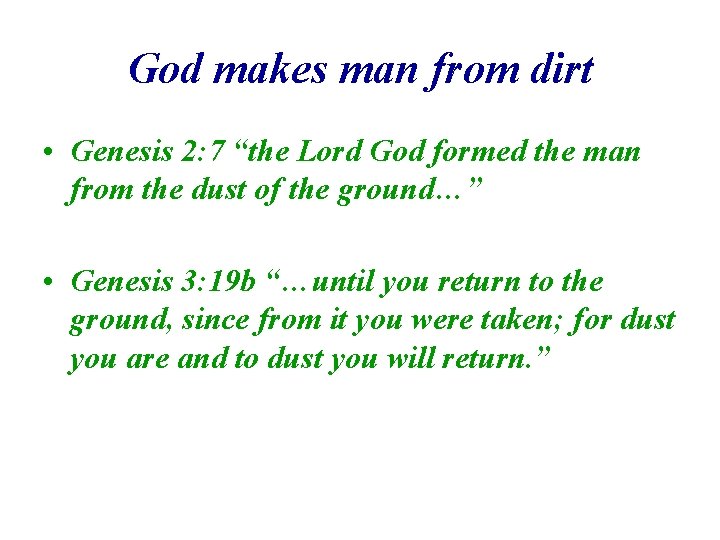 God makes man from dirt

• Genesis 2:7 “the Lord God formed the man from the dust of the ground…”

• Genesis 3:19b “…until you return to the ground, since from it you were taken; for dust you are and to dust you will return.”